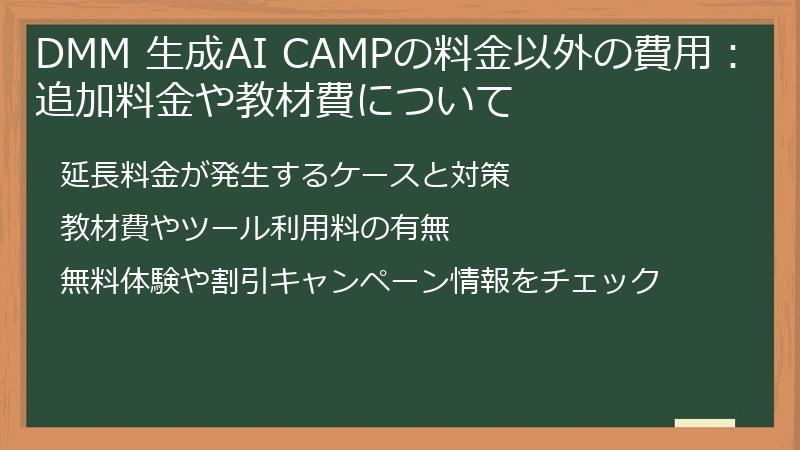 DMM 生成AI CAMPの料金以外の費用：追加料金や教材費について

延長料金が発生するケースと対策

教材費やツール利用料の有無

無料体験や割引キャンペーン情報をチェック